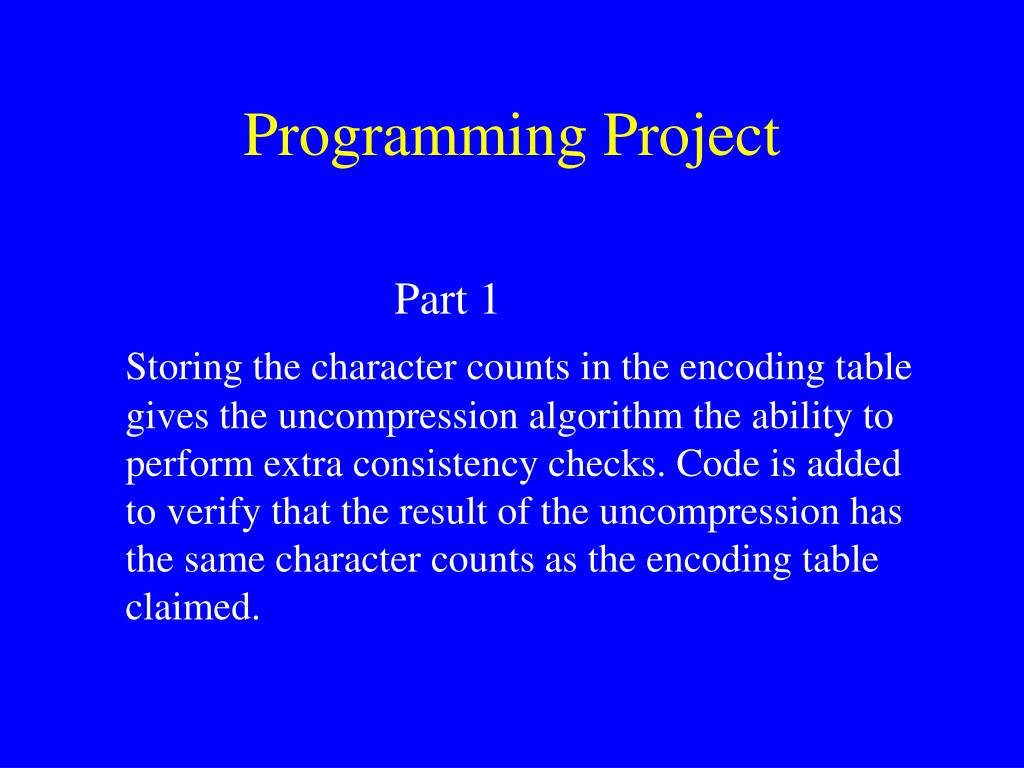 Programming Project

Part 1

Storing the character counts in the encoding table gives the uncompression algorithm the ability to perform extra consistency checks. Code is added to verify that the result of the uncompression has the same character counts as the encoding table claimed.